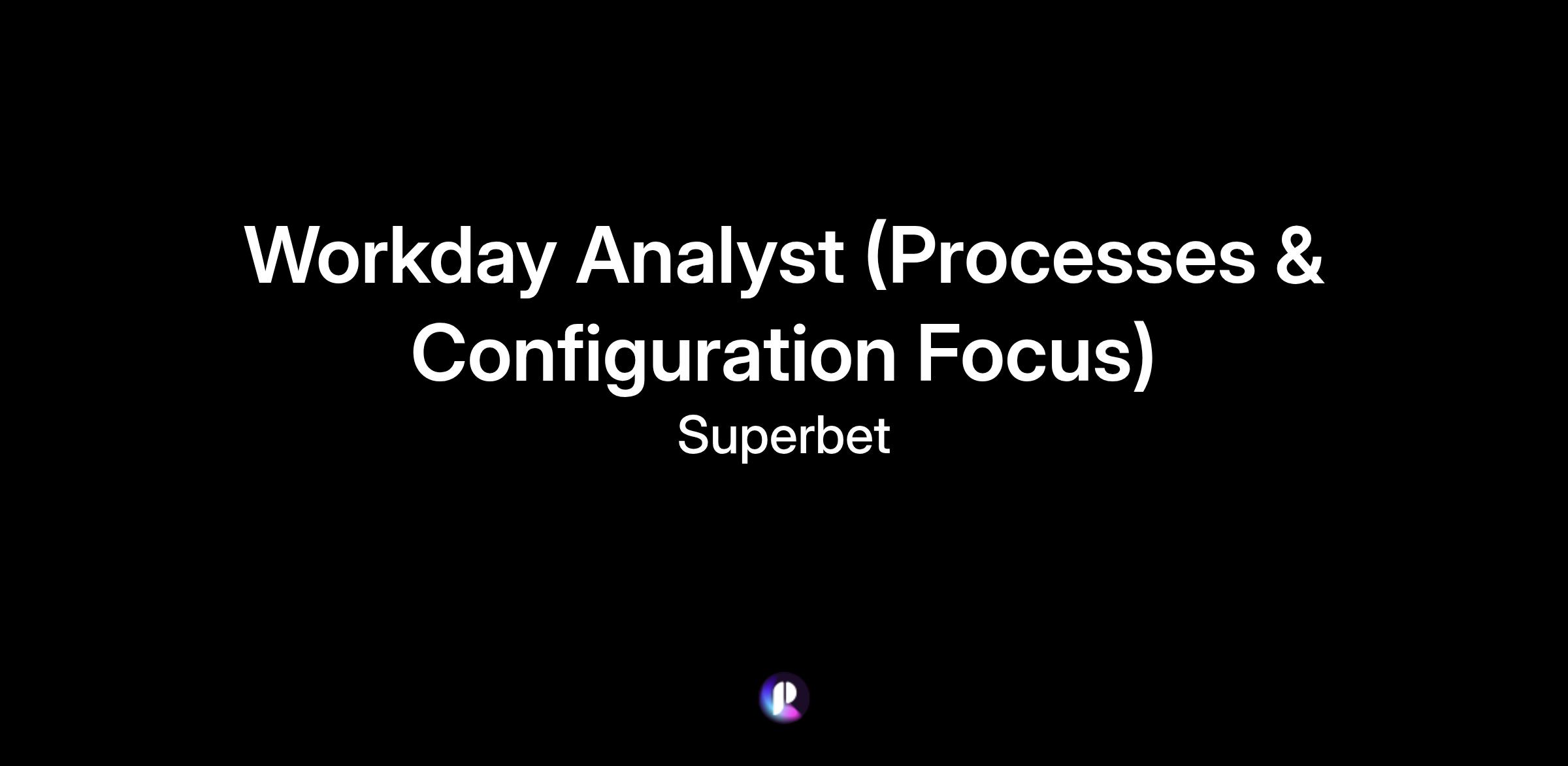 Workday Analyst (Processes & Configuration Focus)

Superbet